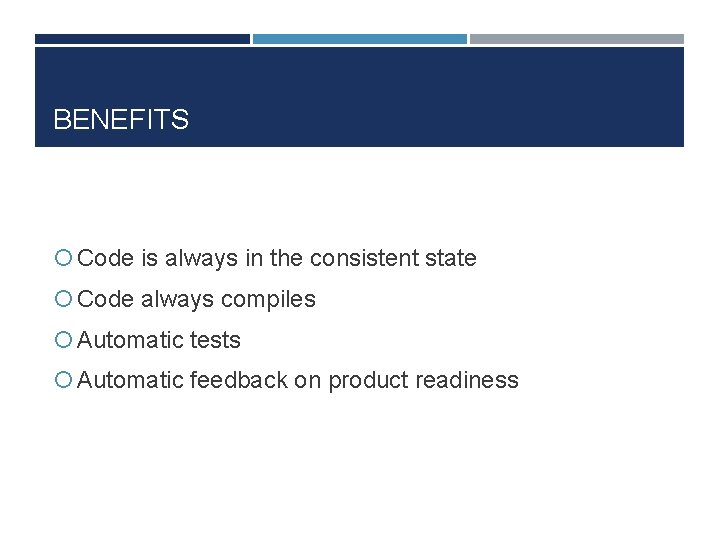 BENEFITS

Code is always in the consistent state
Code always compiles
Automatic tests
Automatic feedback on product readiness